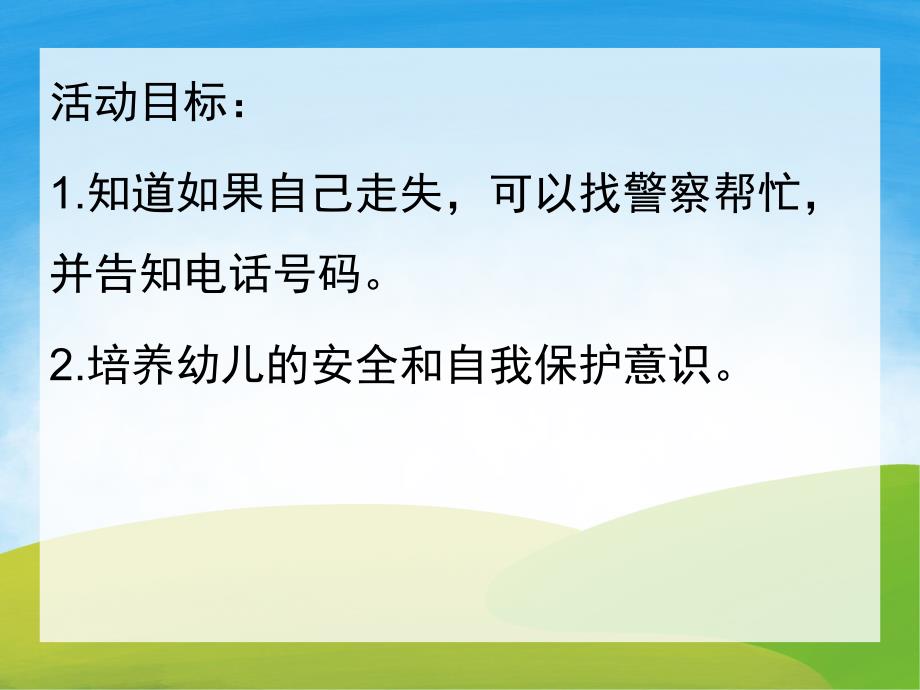 活动目标：

1.知道如果自己走失，可以找警察帮忙，并告知电话号码。

2.培养幼儿的安全和自我保护意识。